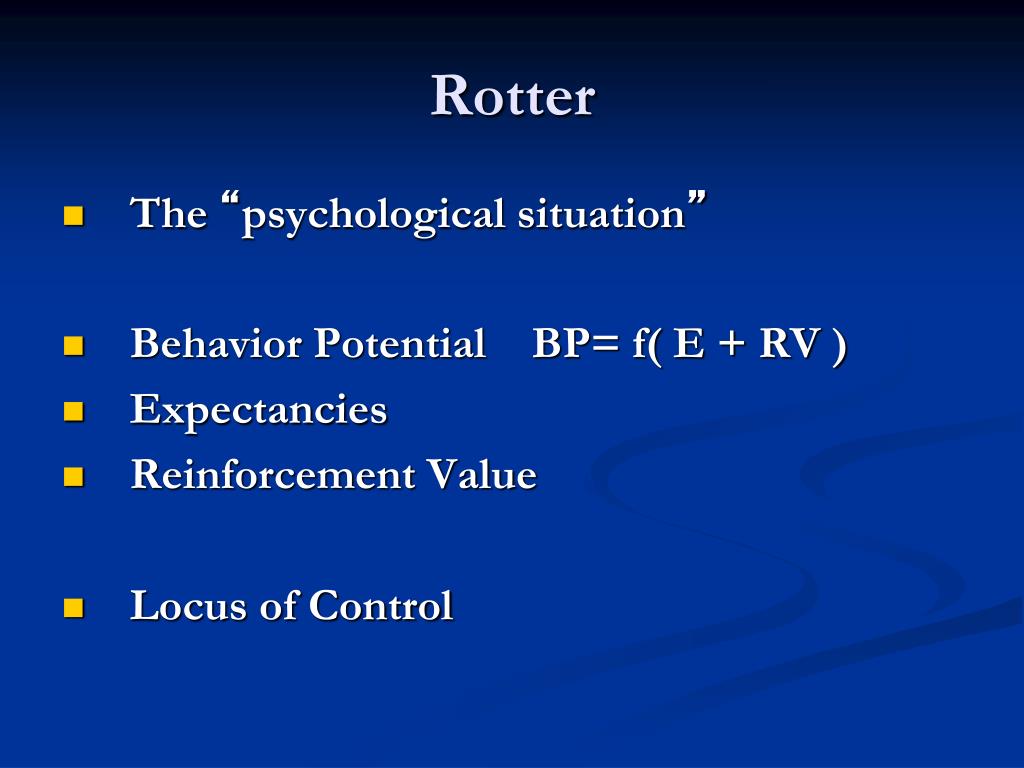 Rotter

- The “psychological situation”

- Behavior Potential BP= f( E + RV )
- Expectancies
- Reinforcement Value

- Locus of Control